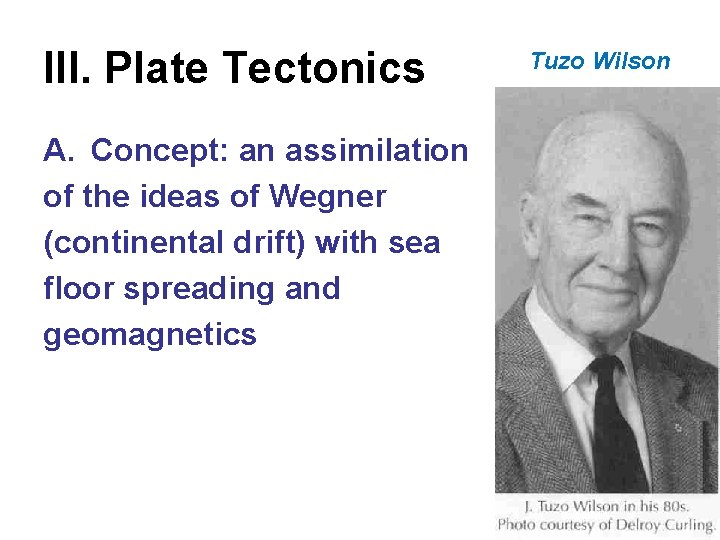 III. Plate Tectonics

A. Concept: an assimilation of the ideas of Wegner (continental drift) with sea floor spreading and geomagnetics

Tuzo Wilson

J. Tuzo Wilson in his 80s.
Photo courtesy of Delroy Curling.